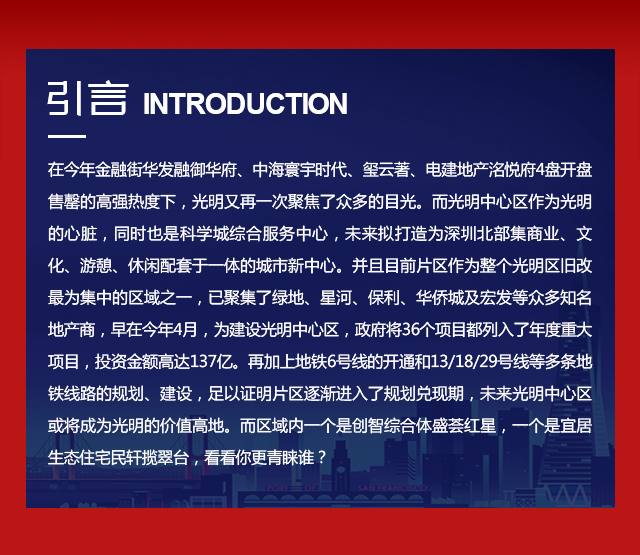 引言 INTRODUCTION

在今年金融街华发融御华府、中海寰宇时代、玺云著、电建地产洺悦府4盘开盘售罄的高强热度下，光明又再一次聚焦了众多的目光。而光明中心区作为光明的心脏，同时也是科学城综合服务中心，未来拟打造为深圳北部集商业、文化、游憩、休闲配套于一体的城市新中心。并且目前片区作为整个光明区旧改最为集中的区域之一，已聚集了绿地、星河、保利、华侨城及宏发等众多知名地产商，早在今年4月，为建设光明中心区，政府将36个项目都列入了年度重大项目，投资金额高达137亿。再加上地铁6号线的开通和13/18/29号线等多条地铁线路的规划、建设，足以证明片区逐渐进入了规划兑现期，未来光明中心区或将成为光明的价值高地。而区域内一个是创智综合体盛荟红星，一个是宜居生态住宅民轩揽翠台，看看你更青睐谁？

PORT OF SAN FRANCISCO